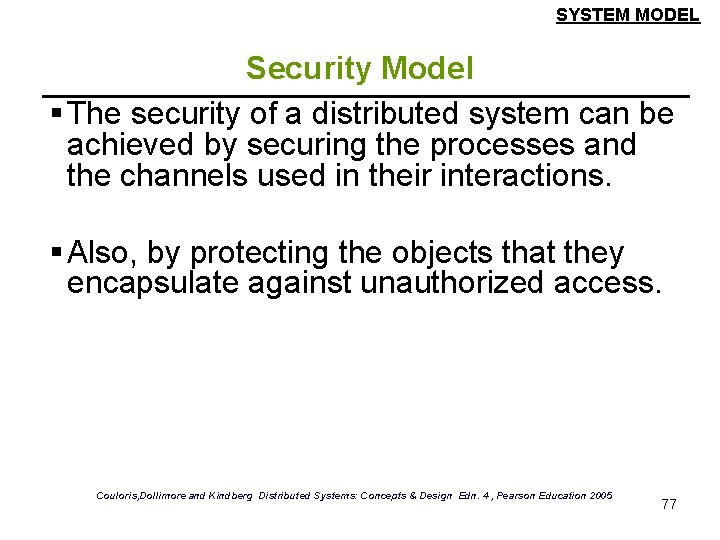 SYSTEM MODEL

Security Model

▪ The security of a distributed system can be achieved by securing the processes and the channels used in their interactions.

▪ Also, by protecting the objects that they encapsulate against unauthorized access.

Couloris,Dollimore and Kindberg Distributed Systems: Concepts & Design Edn. 4 , Pearson Education 2005

77